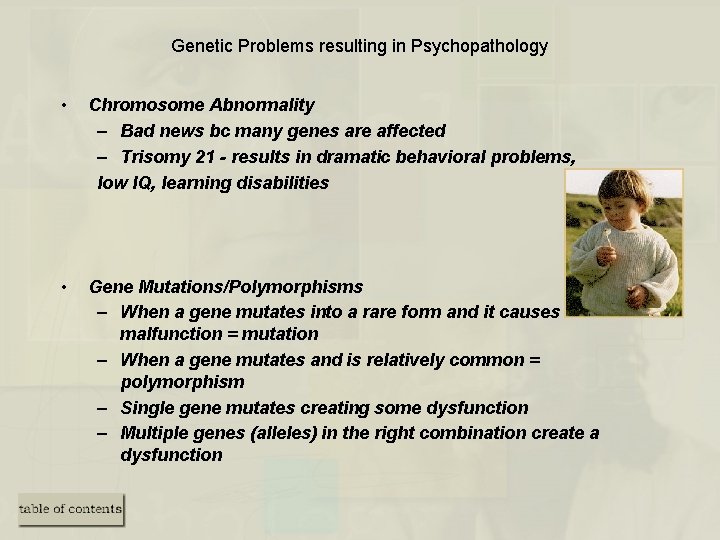 Genetic Problems resulting in Psychopathology

• Chromosome Abnormality
– Bad news bc many genes are affected
– Trisomy 21 - results in dramatic behavioral problems, low IQ, learning disabilities

• Gene Mutations/Polymorphisms
– When a gene mutates into a rare form and it causes malfunction = mutation
– When a gene mutates and is relatively common = polymorphism
– Single gene mutates creating some dysfunction
– Multiple genes (alleles) in the right combination create a dysfunction

table of contents